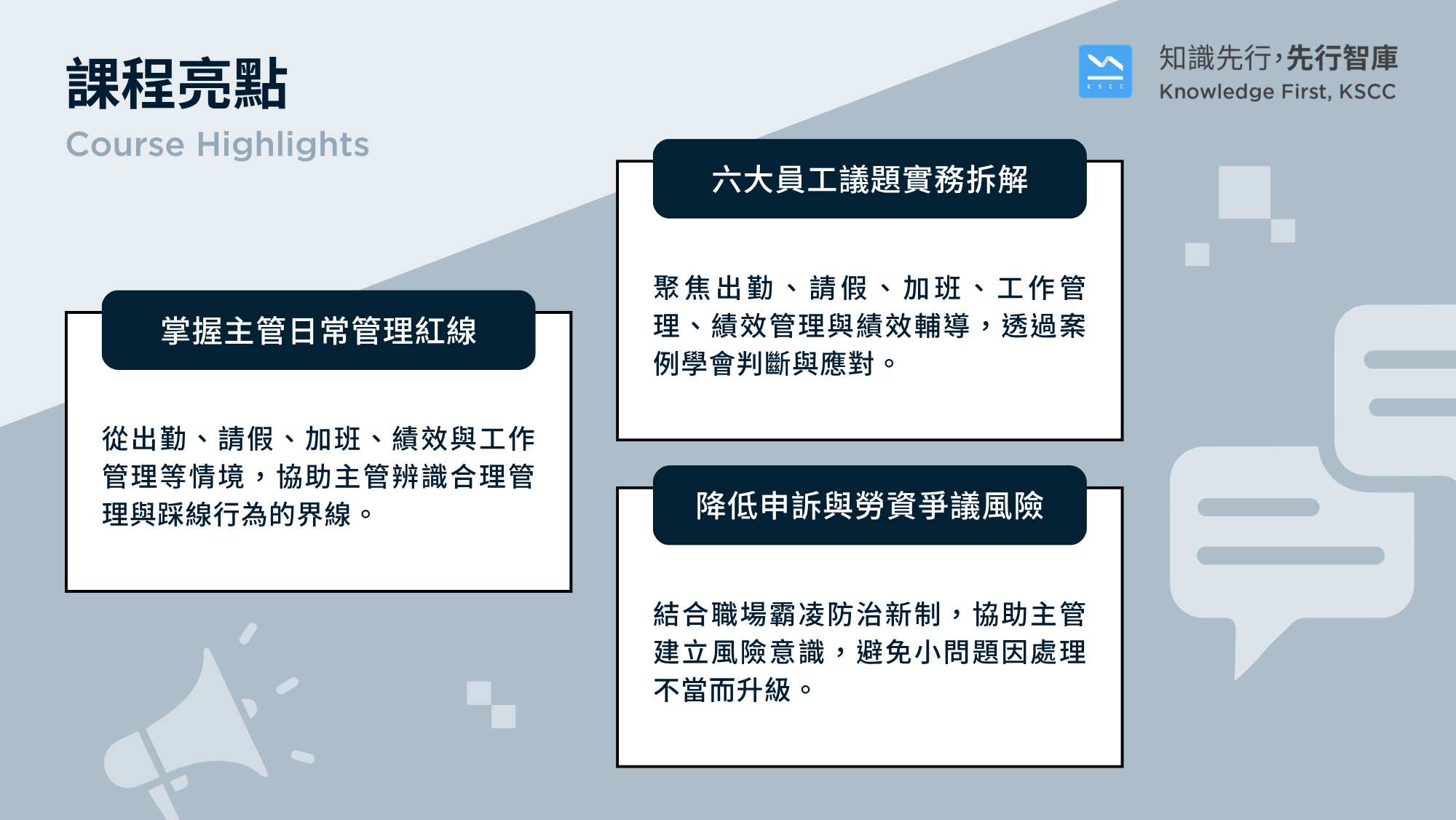 課程亮點
Course Highlights

KSCC
知識先行，先行智庫
Knowledge First, KSCC

掌握主管日常管理紅線

從出勤、請假、加班、績效與工作管理等情境，協助主管辨識合理管理與踩線行為的界線。

六大員工議題實務拆解

聚焦出勤、請假、加班、工作管理、績效管理與績效輔導，透過案例學會判斷與應對。

降低申訴與勞資爭議風險

結合職場霸凌防治新制，協助主管建立風險意識，避免小問題因處理不當而升級。